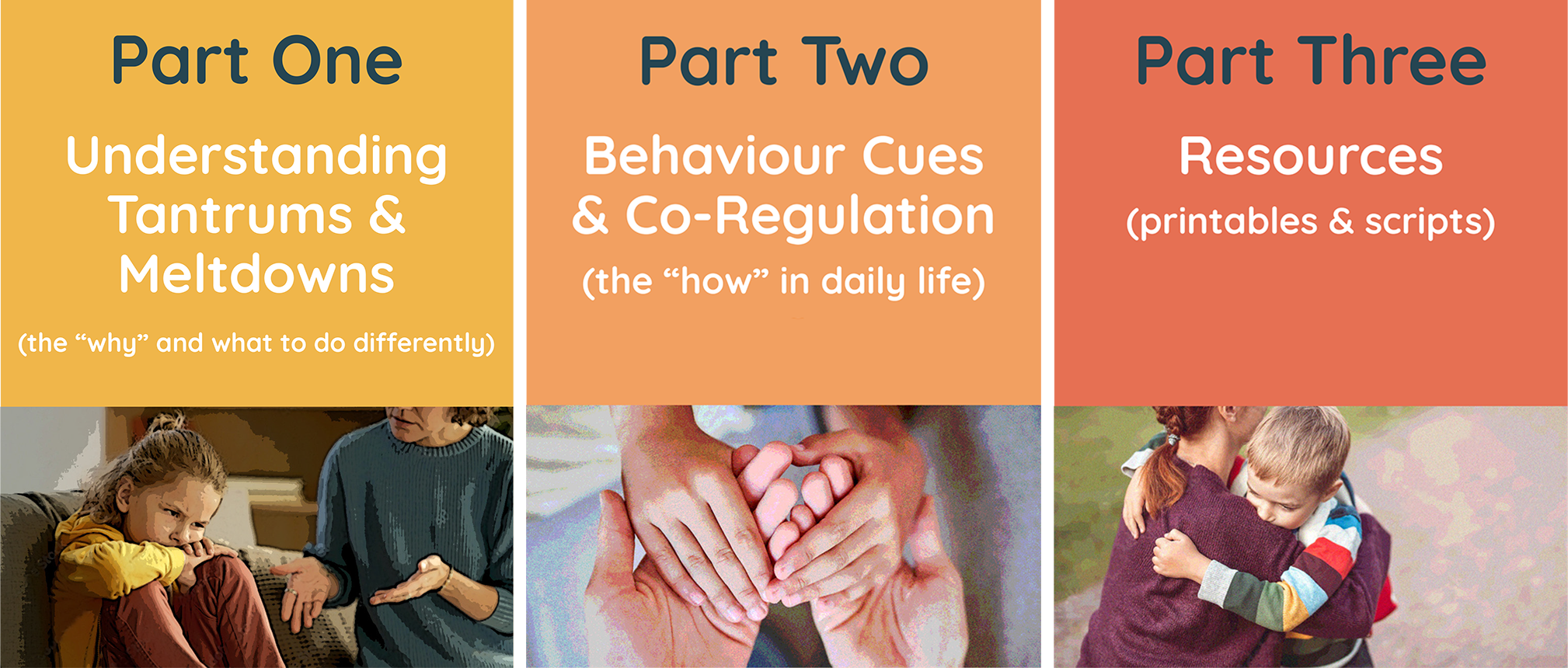 Part One

Understanding Tantrums & Meltdowns

(the “why” and what to do differently)

Part Two

Behaviour Cues & Co-Regulation

(the “how” in daily life)

Part Three

Resources

(printables & scripts)